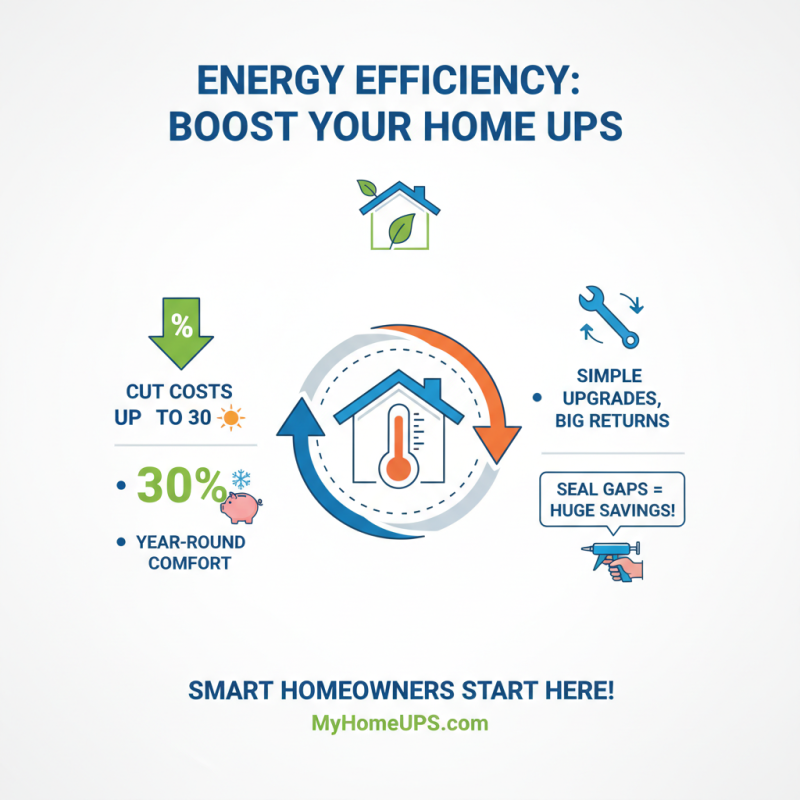 ENERGY EFFICIENCY:
BOOST YOUR HOME UPS

%

CUT COSTS
UP TO 30

• 30%

• YEAR-ROUND
COMFORT

• SIMPLE
UPGRADES,
BIG RETURNS

SEAL GAPS =
HUGE SAVINGS!

SMART HOMEOWNERS START HERE!
MyHomeUPS.com